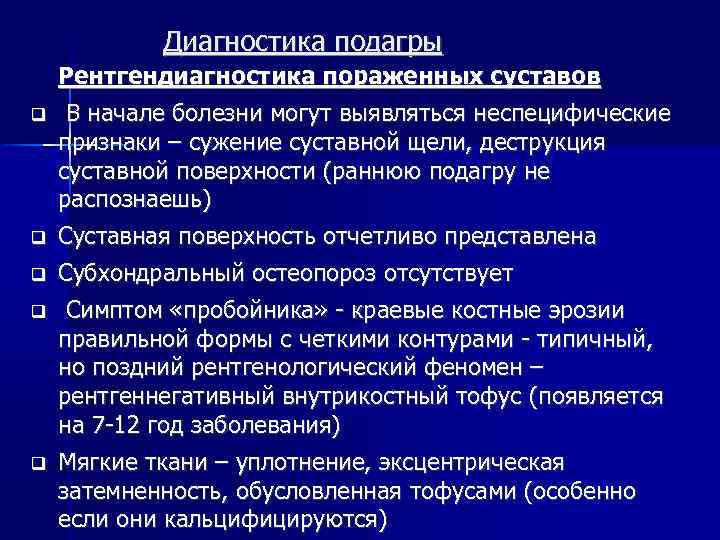 Диагностика подагры

Рентгендиагностика пораженных суставов

❑ В начале болезни могут выявляться неспецифические признаки – сужение суставной щели, деструкция суставной поверхности (раннюю подагру не распознаешь)

❑ Суставная поверхность отчетливо представлена

❑ Субхондральный остеопороз отсутствует

❑ Симптом «пробойника» - краевые костные эрозии правильной формы с четкими контурами - типичный, но поздний рентгенологический феномен – рентгеннегативный внутрикостный тофус (появляется на 7-12 год заболевания)

❑ Мягкие ткани – уплотнение, эксцентрическая затемненность, обусловленная тофусами (особенно если они кальцифицируются)